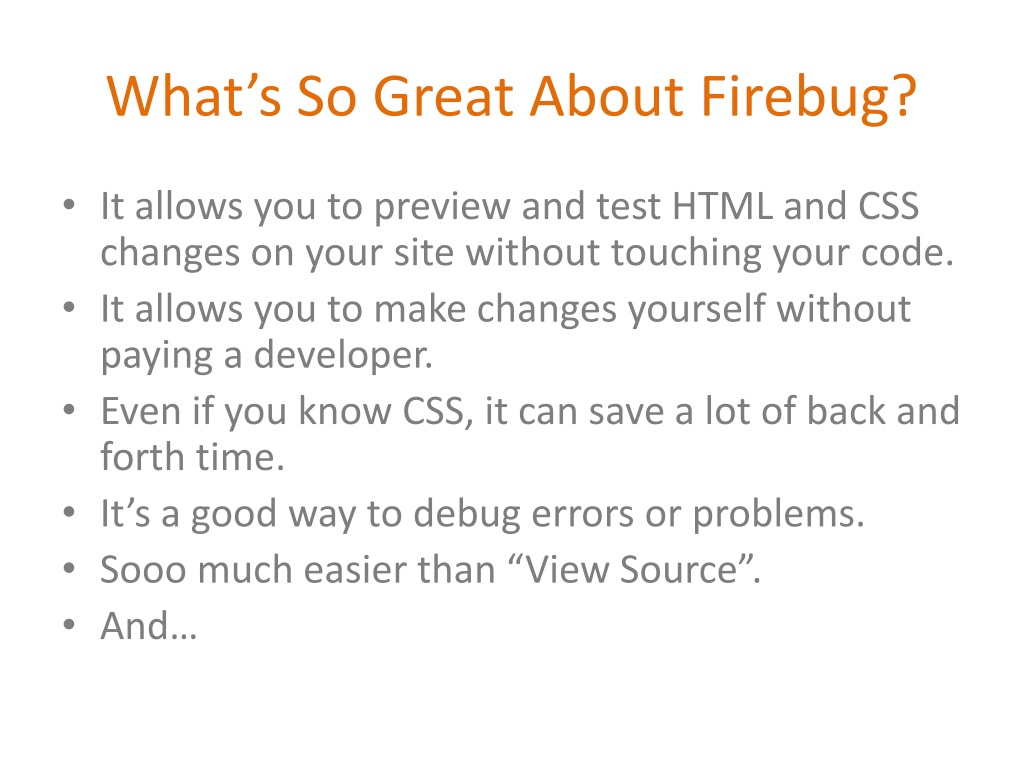 What’s So Great About Firebug?

• It allows you to preview and test HTML and CSS changes on your site without touching your code.
• It allows you to make changes yourself without paying a developer.
• Even if you know CSS, it can save a lot of back and forth time.
• It’s a good way to debug errors or problems.
• Sooo much easier than “View Source”.
• And…